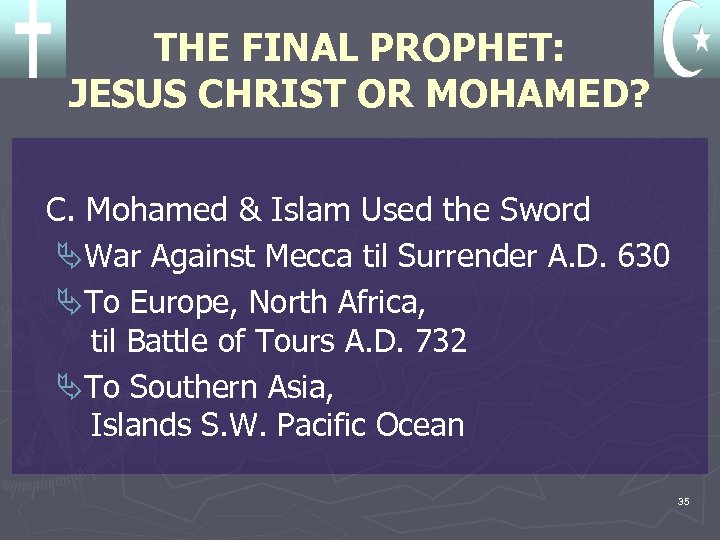 THE FINAL PROPHET:
JESUS CHRIST OR MOHAMED?

C. Mohamed & Islam Used the Sword

War Against Mecca til Surrender A.D. 630

To Europe, North Africa, til Battle of Tours A.D. 732

To Southern Asia, Islands S.W. Pacific Ocean

35